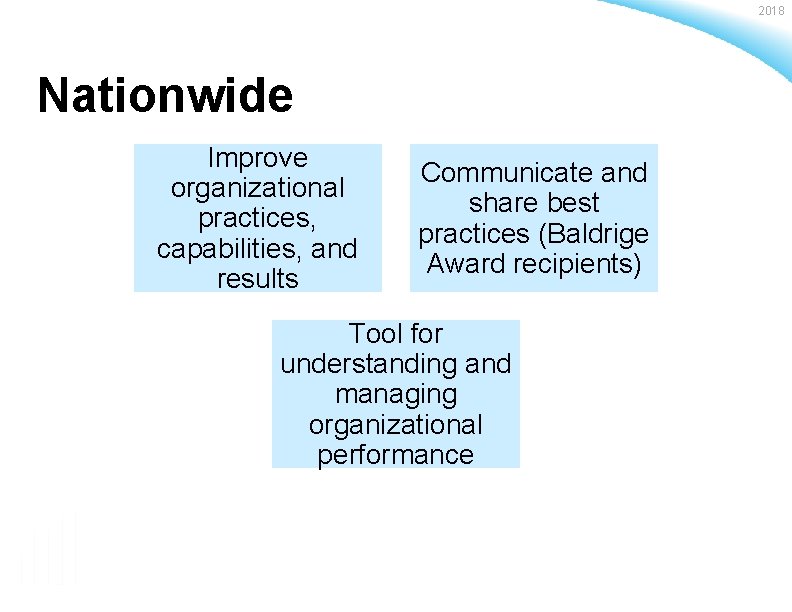 2018

Nationwide

Improve organizational practices, capabilities, and results

Communicate and share best practices (Baldrige Award recipients)

Tool for understanding and managing organizational performance